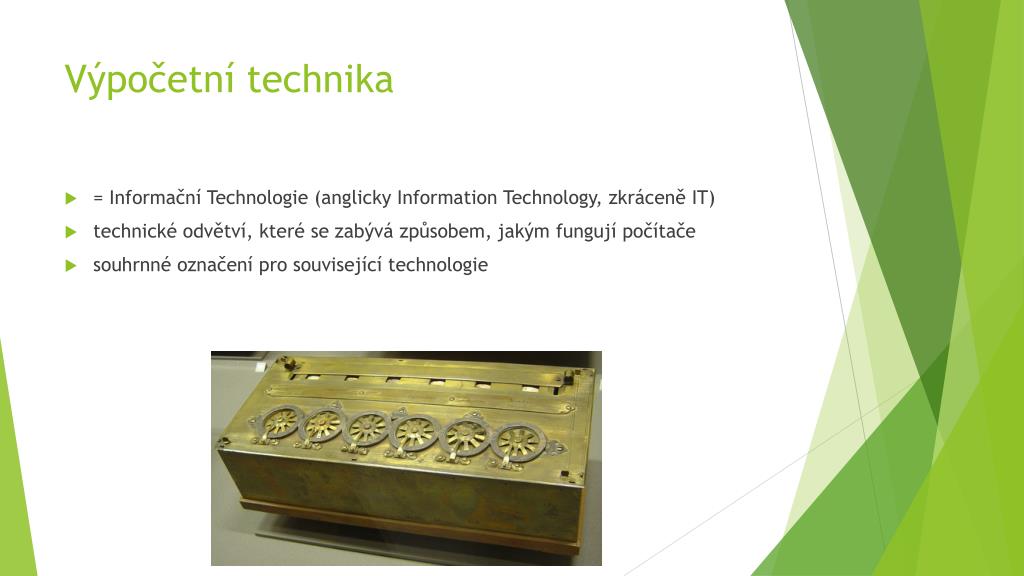 Výpočetní technika

= Informační Technologie (anglicky Information Technology, zkráceně IT)

technické odvětví, které se zabývá způsobem, jakým fungují počítače

souhrnné označení pro související technologie